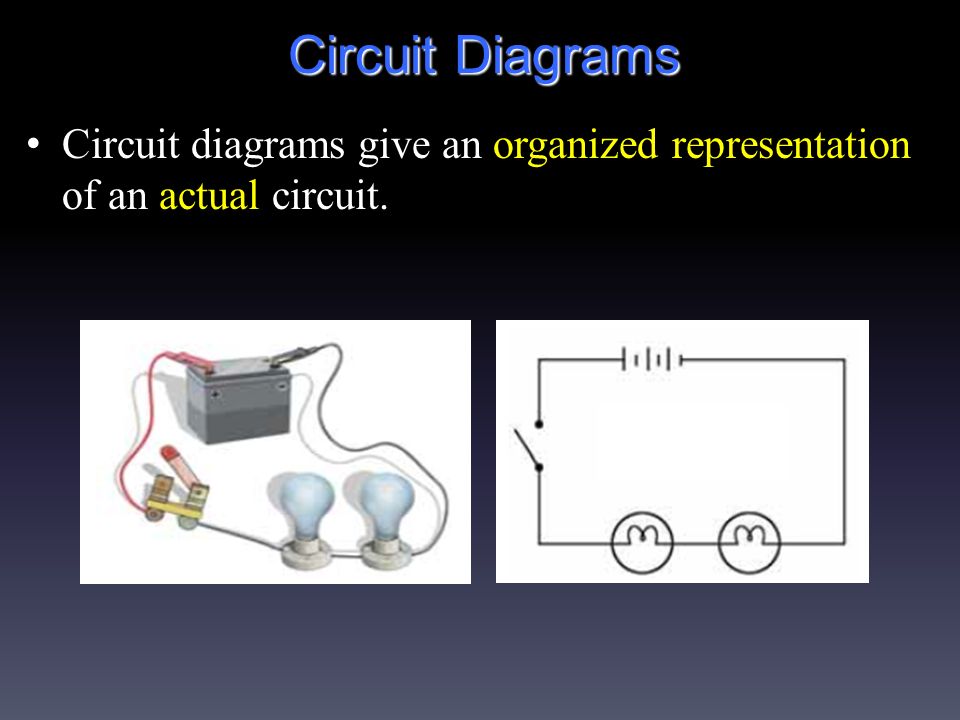 Circuit Diagrams

• Circuit diagrams give an organized representation of an actual circuit.